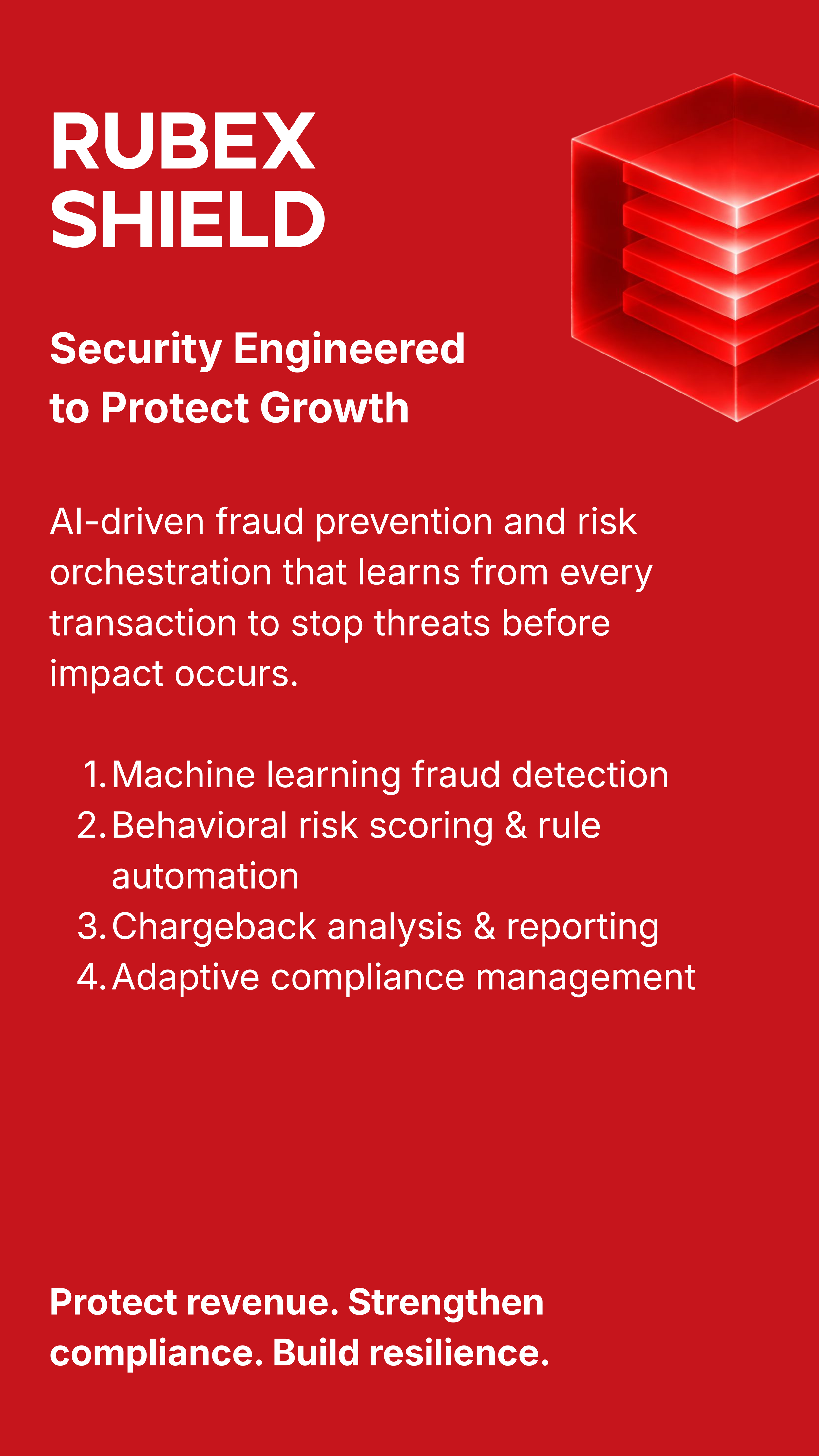 RUBEX
SHIELD

Security Engineered
to Protect Growth

AI-driven fraud prevention and risk orchestration that learns from every transaction to stop threats before impact occurs.

1. Machine learning fraud detection
2. Behavioral risk scoring & rule automation
3. Chargeback analysis & reporting
4. Adaptive compliance management

Protect revenue. Strengthen compliance. Build resilience.